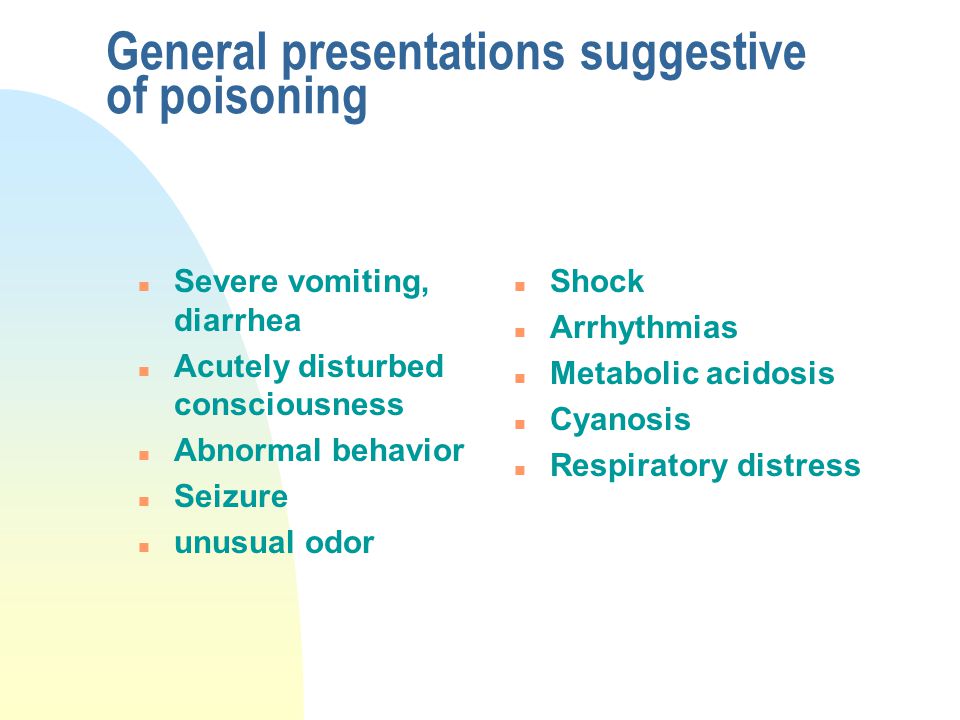 General presentations suggestive of poisoning

- Severe vomiting, diarrhea
- Acutely disturbed consciousness
- Abnormal behavior
- Seizure
- unusual odor

- Shock
- Arrhythmias
- Metabolic acidosis
- Cyanosis
- Respiratory distress